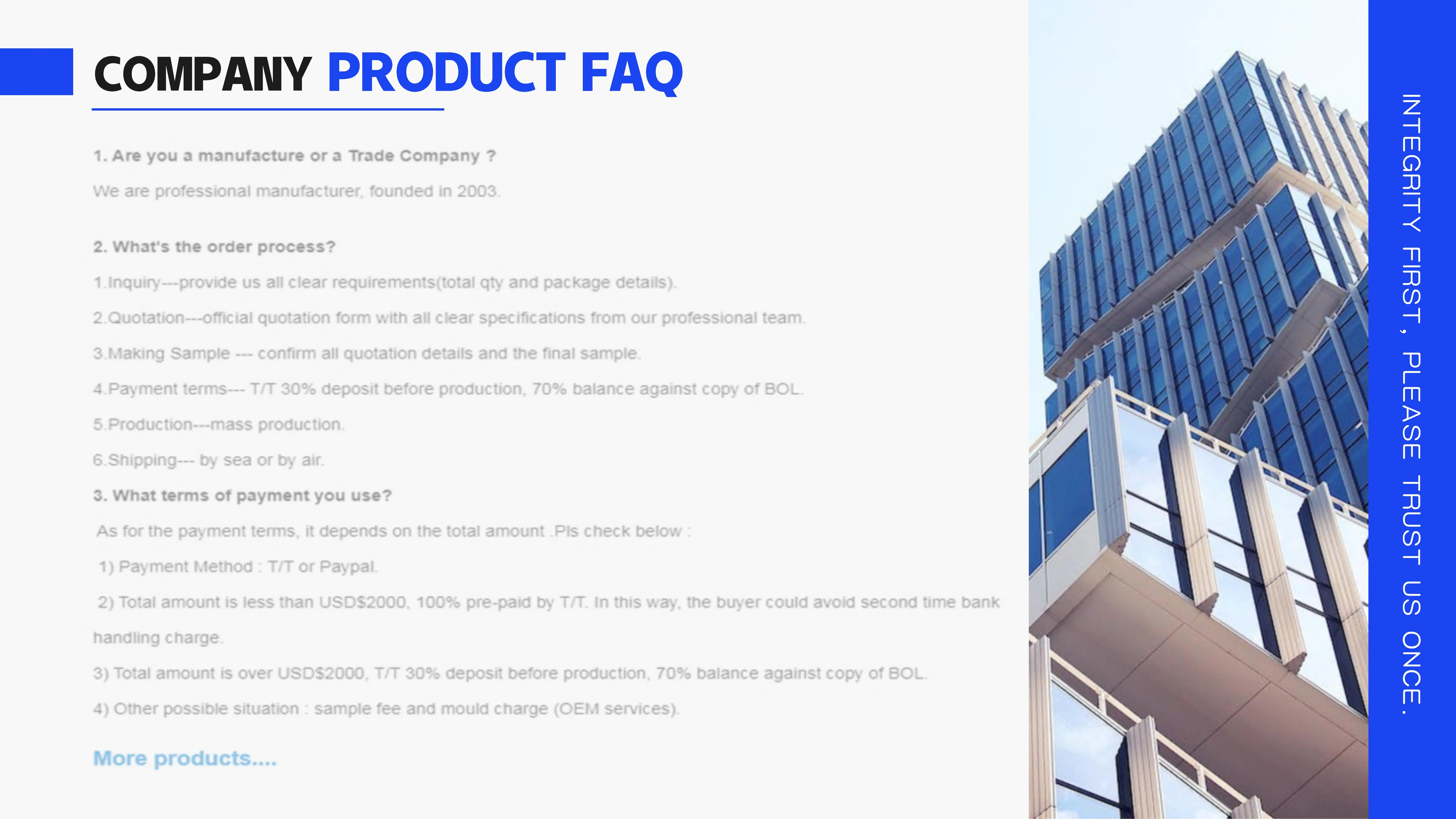 COMPANY PRODUCT FAQ

1. Are you a manufacture or a Trade Company ?

We are professional manufacturer, founded in 2003.

2. What's the order process?

1.Inquiry---provide us all clear requirements(total qty and package details).

2.Quotation---official quotation form with all clear specifications from our professional team.

3.Making Sample --- confirm all quotation details and the final sample.

4.Payment terms--- T/T 30% deposit before production, 70% balance against copy of BOL.

5.Production---mass production.

6.Shipping--- by sea or by air.

3. What terms of payment you use?

As for the payment terms, it depends on the total amount .Pls check below :

1) Payment Method : T/T or Paypal.

2) Total amount is less than USD$2000, 100% pre-paid by T/T. In this way, the buyer could avoid second time bank handling charge.

3) Total amount is over USD$2000, T/T 30% deposit before production, 70% balance against copy of BOL.

4) Other possible situation : sample fee and mould charge (OEM services).

More products....

INTEGRITY FIRST, PLEASE TRUST US ONCE.